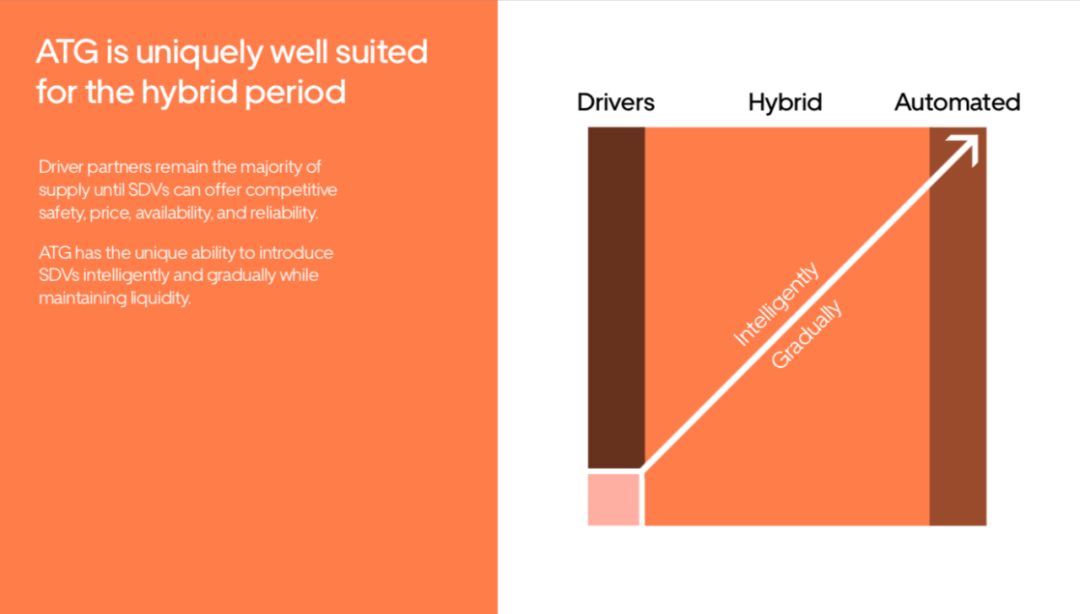 ATG is uniquely well suited for the hybrid period

Driver partners remain the majority of supply until SDVs can offer competitive safety, price, availability, and reliability.

ATG has the unique ability to introduce SDVs intelligently and gradually while maintaining liquidity.

Drivers

Hybrid

Automated

Intelligently

Gradually